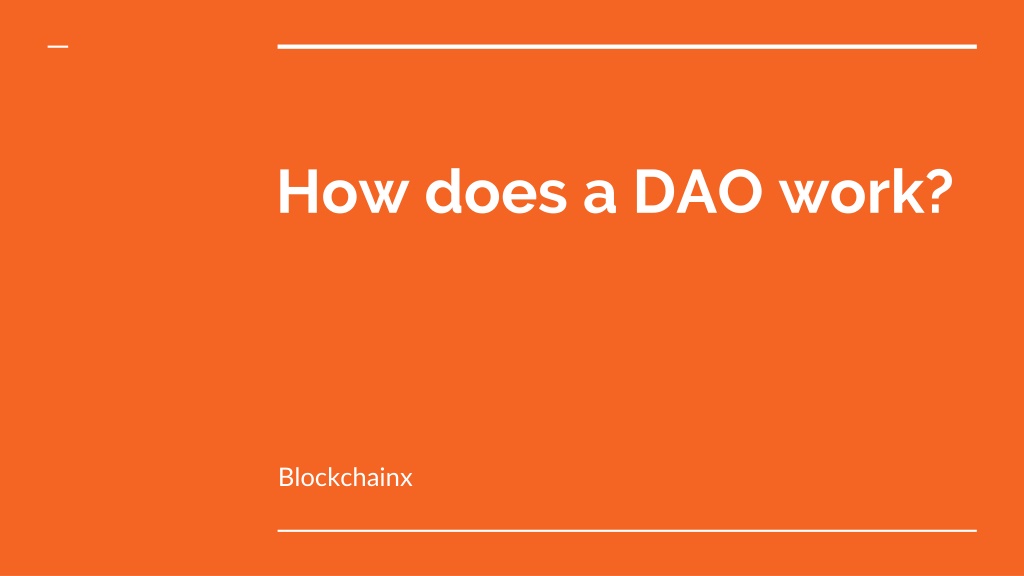 How does a DAO work?

Blockchainx